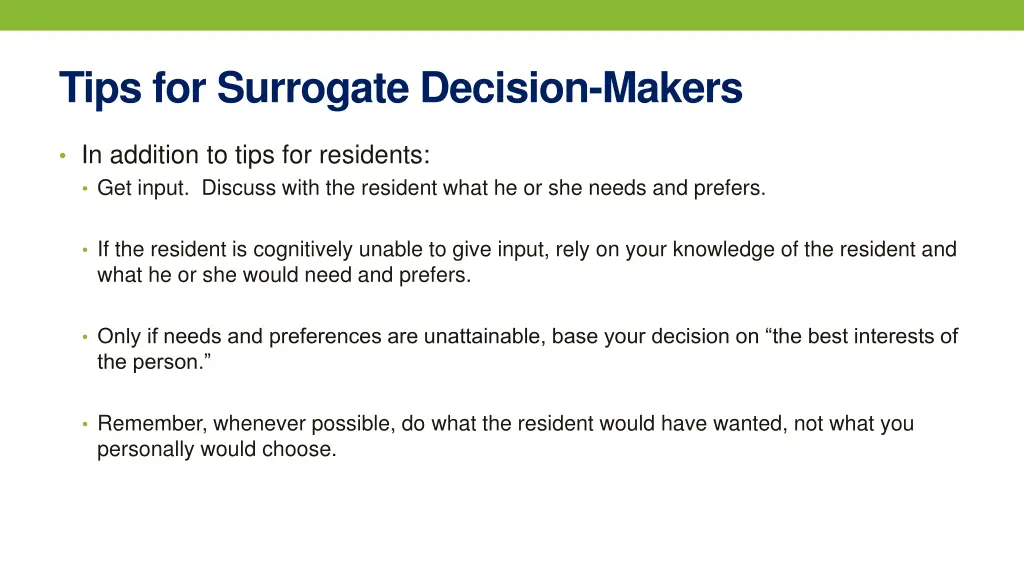 Tips for Surrogate Decision-Makers

• In addition to tips for residents:
• Get input. Discuss with the resident what he or she needs and prefers.

• If the resident is cognitively unable to give input, rely on your knowledge of the resident and what he or she would need and prefers.

• Only if needs and preferences are unattainable, base your decision on “the best interests of the person.”

• Remember, whenever possible, do what the resident would have wanted, not what you personally would choose.